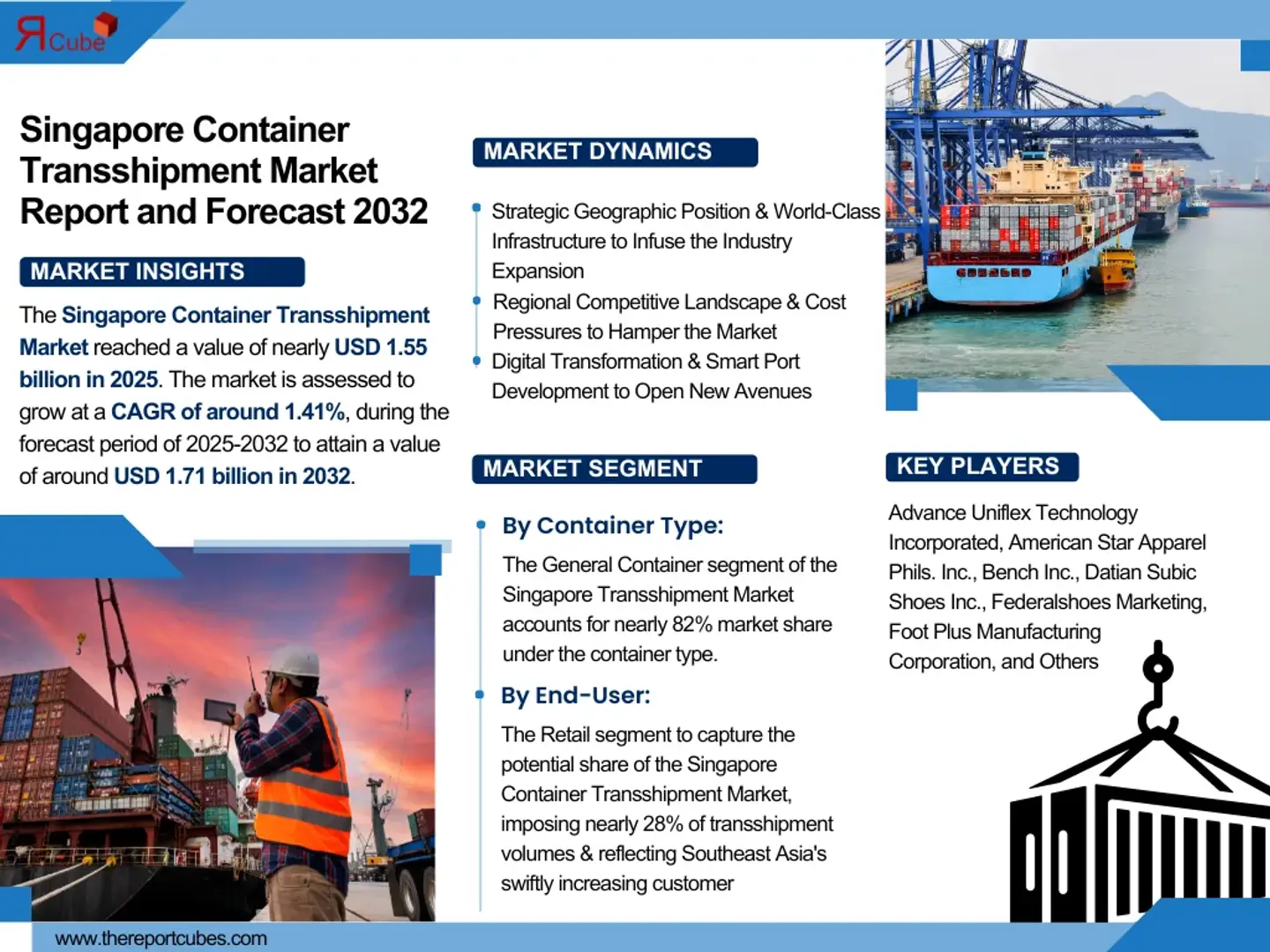 RCube

Singapore Container Transshipment Market Report and Forecast 2032

MARKET INSIGHTS

The Singapore Container Transshipment Market reached a value of nearly USD 1.55 billion in 2025. The market is assessed to grow at a CAGR of around 1.41%, during the forecast period of 2025-2032 to attain a value of around USD 1.71 billion in 2032.

MARKET DYNAMICS

Strategic Geographic Position & World-Class Infrastructure to Infuse the Industry Expansion

Regional Competitive Landscape & Cost Pressures to Hamper the Market

Digital Transformation & Smart Port Development to Open New Avenues

MARKET SEGMENT

By Container Type:

The General Container segment of the Singapore Transshipment Market accounts for nearly 82% market share under the container type.

By End-User:

The Retail segment to capture the potential share of the Singapore Container Transshipment Market, imposing nearly 28% of transshipment volumes & reflecting Southeast Asia's swiftly increasing customer

KEY PLAYERS

Advance Uniflex Technology Incorporated, American Star Apparel Phils. Inc., Bench Inc., Datian Subic Shoes Inc., Federalshoes Marketing, Foot Plus Manufacturing Corporation, and Others

www.thereportcubes.com